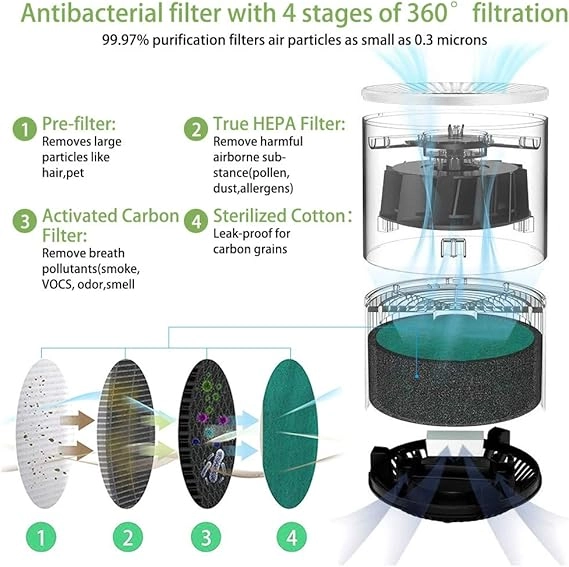 Antibacterial filter with 4 stages of 360° filtration
99.97% purification filters air particles as small as 0.3 microns

1 Pre-filter:
Removes large particles like hair,pet

2 True HEPA Filter:
Remove harmful airborne substance(pollen, dust,allergens)

3 Activated Carbon Filter:
Remove breath pollutants(smoke, VOCS, odor,smell

4 Sterilized Cotton:
Leak-proof for carbon grains

1
2
3
4